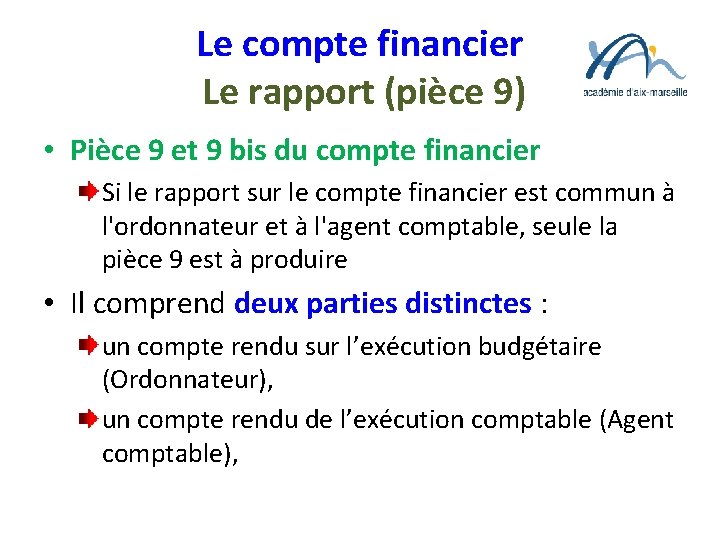 Le compte financier
Le rapport (pièce 9)

académie d'aix-marseille

• Pièce 9 et 9 bis du compte financier

Si le rapport sur le compte financier est commun à l'ordonnateur et à l'agent comptable, seule la pièce 9 est à produire

• Il comprend deux parties distinctes :

un compte rendu sur l’exécution budgétaire (Ordonnateur),

un compte rendu de l’exécution comptable (Agent comptable),